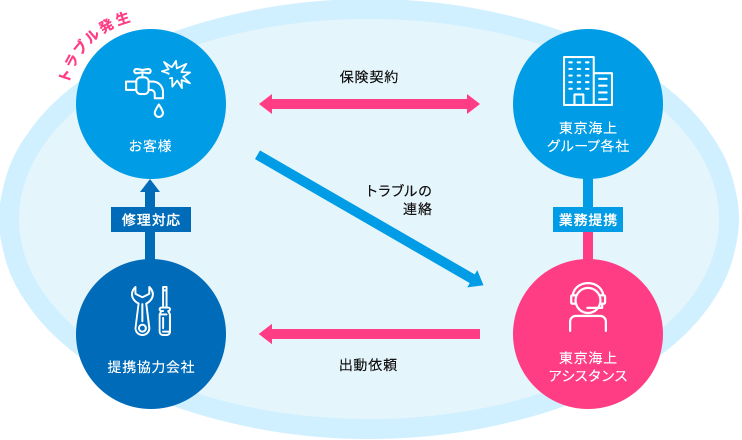 トラブル発生

お客様

保険契約

東京海上
グループ各社

トラブルの
連絡

修理対応

業務提携

提携協力会社

出動依頼

東京海上
アシスタンス